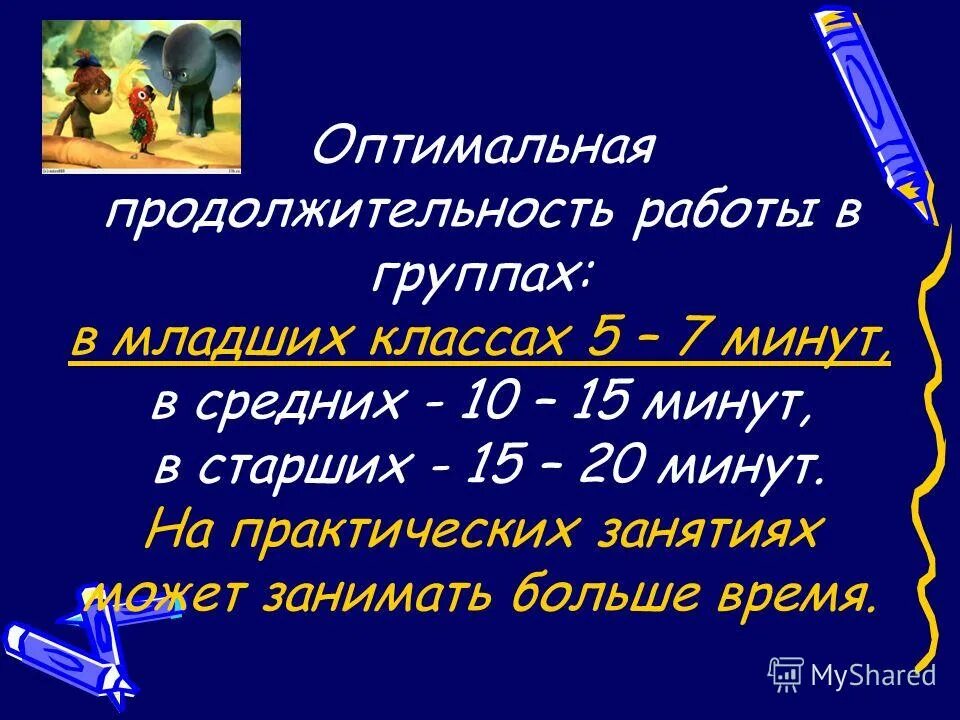 Оптимальная продолжительность работы в группах:
в младших классах 5 – 7 минут,
в средних - 10 – 15 минут,
в старших - 15 – 20 минут.
На практических занятиях может занимать больше время.

MyShared